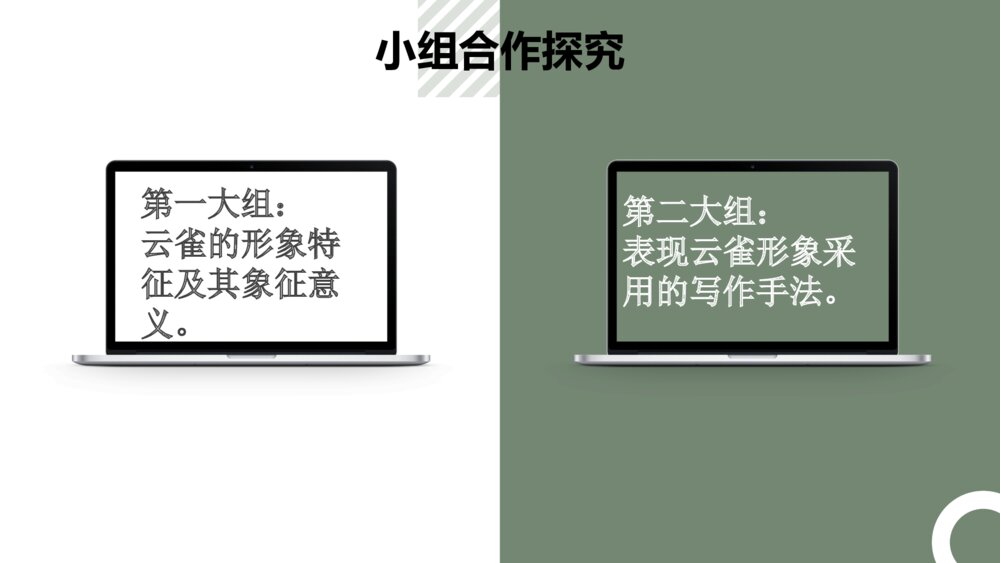 小组合作探究

第一大组：
云雀的形象特征及其象征意义。

第二大组：
表现云雀形象采用的写作手法。